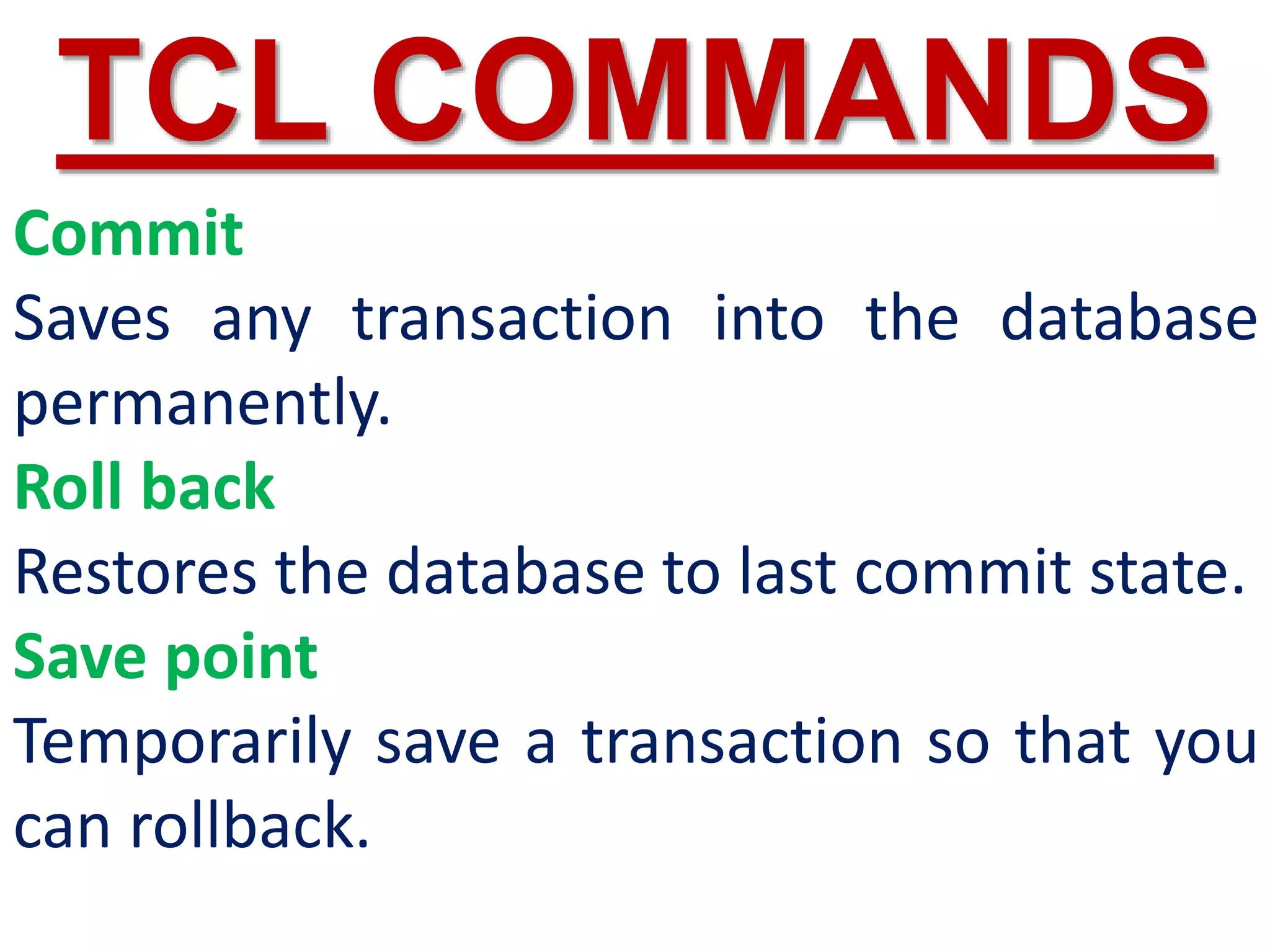 TCL COMMANDS

Commit

Saves any transaction into the database permanently.

Roll back

Restores the database to last commit state.

Save point

Temporarily save a transaction so that you can rollback.